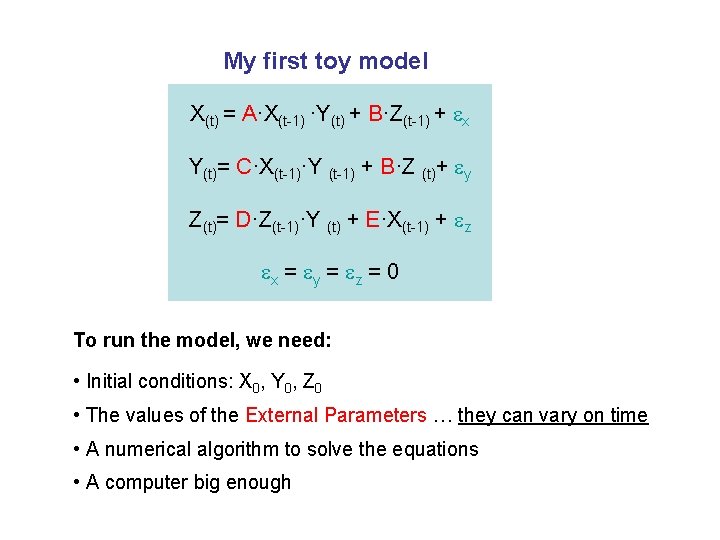 My first toy model

$X_{(t)} = A \cdot X_{(t-1)} \cdot Y_{(t)} + B \cdot Z_{(t-1)} + \varepsilon_x$

$Y_{(t)} = C \cdot X_{(t-1)} \cdot Y_{(t-1)} + B \cdot Z_{(t)} + \varepsilon_y$

$Z_{(t)} = D \cdot Z_{(t-1)} \cdot Y_{(t)} + E \cdot X_{(t-1)} + \varepsilon_z$

$\varepsilon_x = \varepsilon_y = \varepsilon_z = 0$

To run the model, we need:

• Initial conditions: $X_0$, $Y_0$, $Z_0$

• The values of the External Parameters … they can vary on time

• A numerical algorithm to solve the equations

• A computer big enough